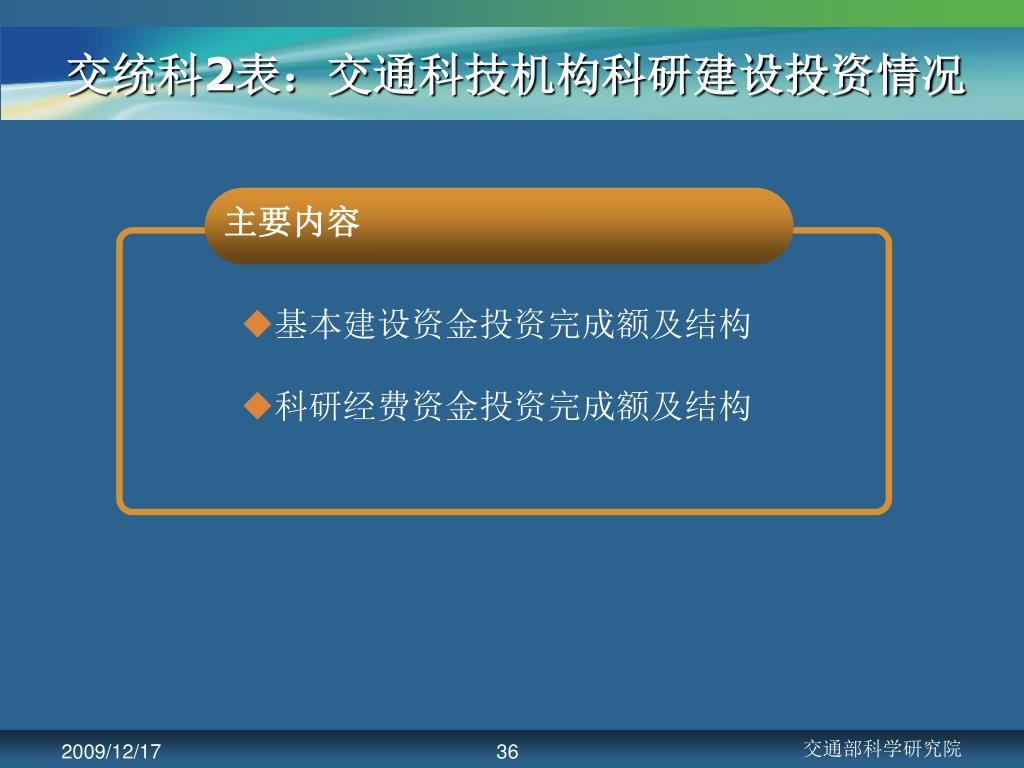 交统科2表：交通科技机构科研建设投资情况

主要内容

◆基本建设资金投资完成额及结构

◆科研经费资金投资完成额及结构

2009/12/17

36

交通部科学研究院